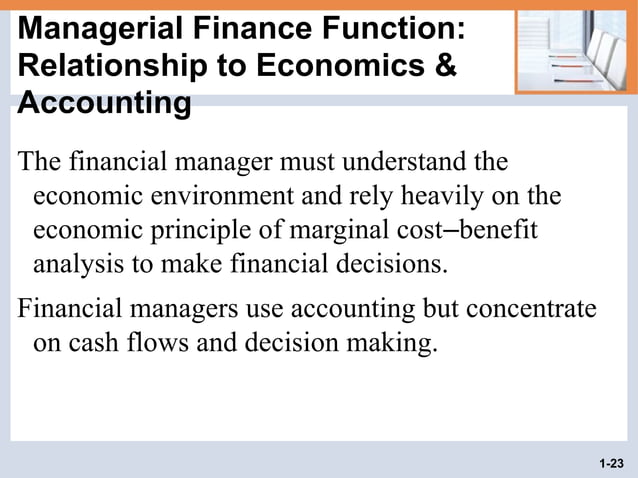 Managerial Finance Function: Relationship to Economics & Accounting

The financial manager must understand the economic environment and rely heavily on the economic principle of marginal cost–benefit analysis to make financial decisions.

Financial managers use accounting but concentrate on cash flows and decision making.

1-23